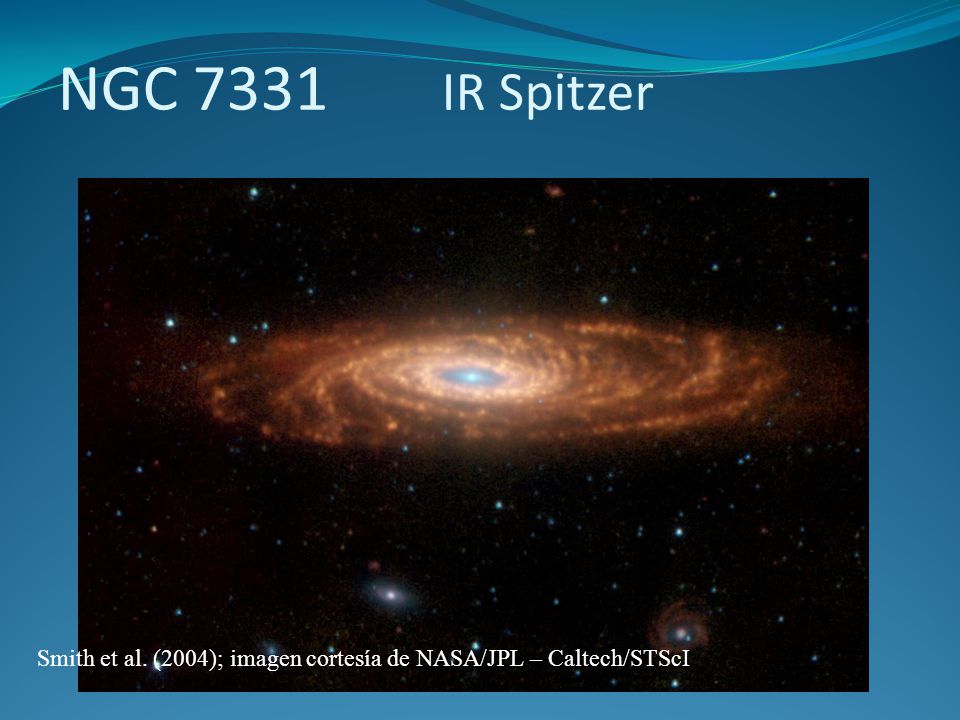 NGC 7331 IR Spitzer

Smith et al. (2004); imagen cortesía de NASA/JPL – Caltech/STScI